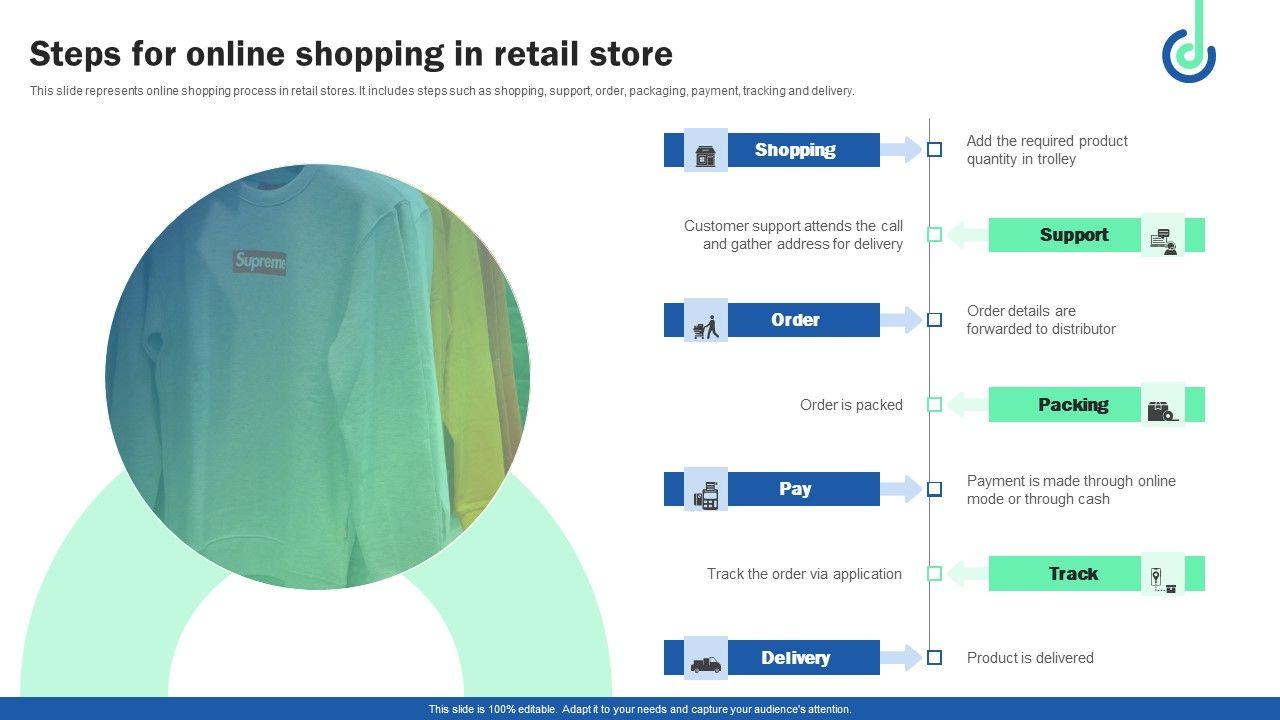 Steps for online shopping in retail store

This slide represents online shopping process in retail stores. It includes steps such as shopping, support, order, packaging, payment, tracking and delivery.

Supreme

Shopping

Add the required product quantity in trolley

Customer support attends the call and gather address for delivery

Support

Order

Order details are forwarded to distributor

Order is packed

Packing

Pay

Payment is made through online mode or through cash

Track the order via application

Track

Delivery

Product is delivered

This slide is 100% editable. Adapt it to your needs and capture your audience's attention.